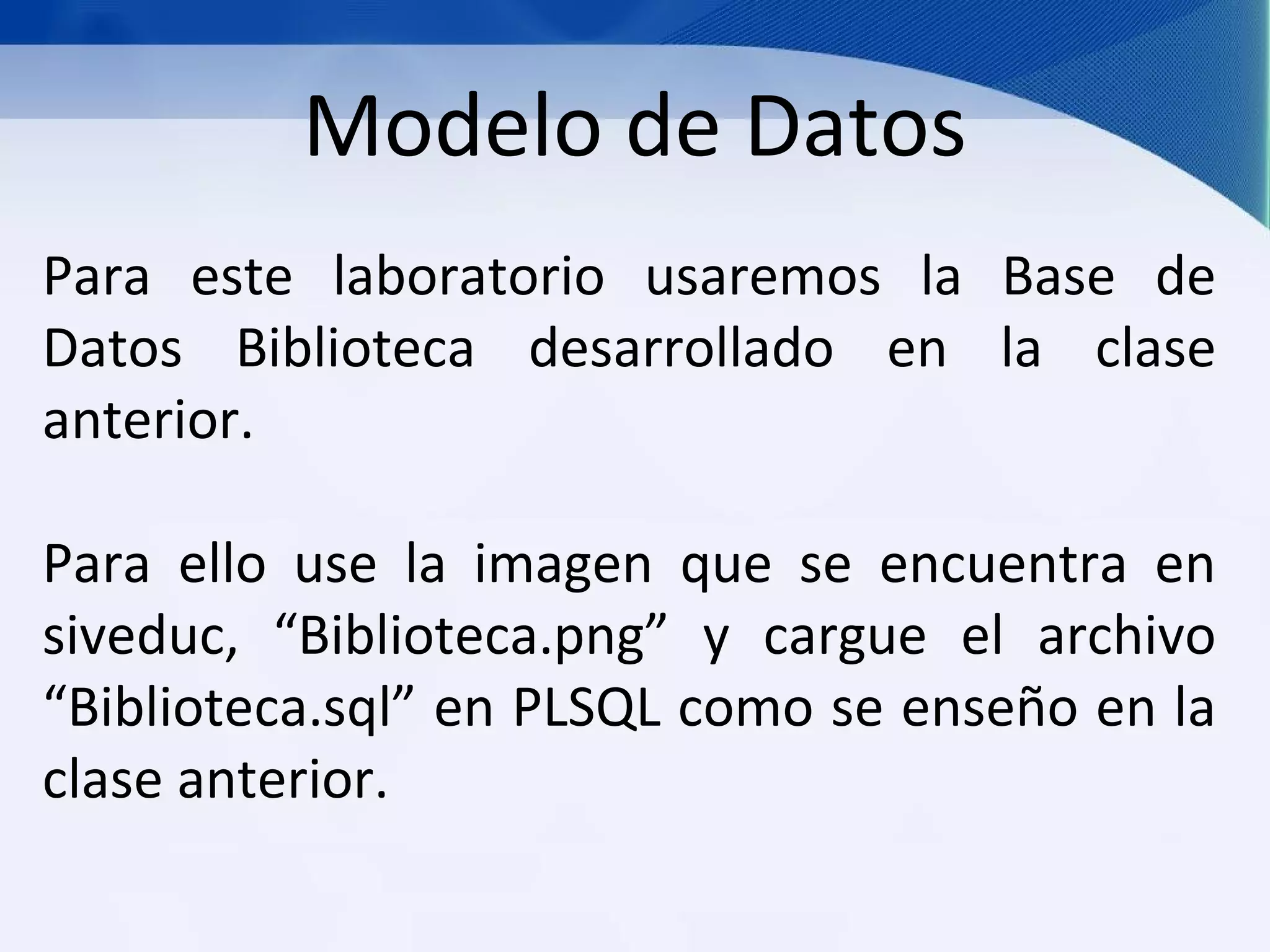 Modelo de Datos

Para este laboratorio usaremos la Base de Datos Biblioteca desarrollado en la clase anterior.

Para ello use la imagen que se encuentra en siveduc, “Biblioteca.png” y cargue el archivo “Biblioteca.sql” en PLSQL como se enseño en la clase anterior.